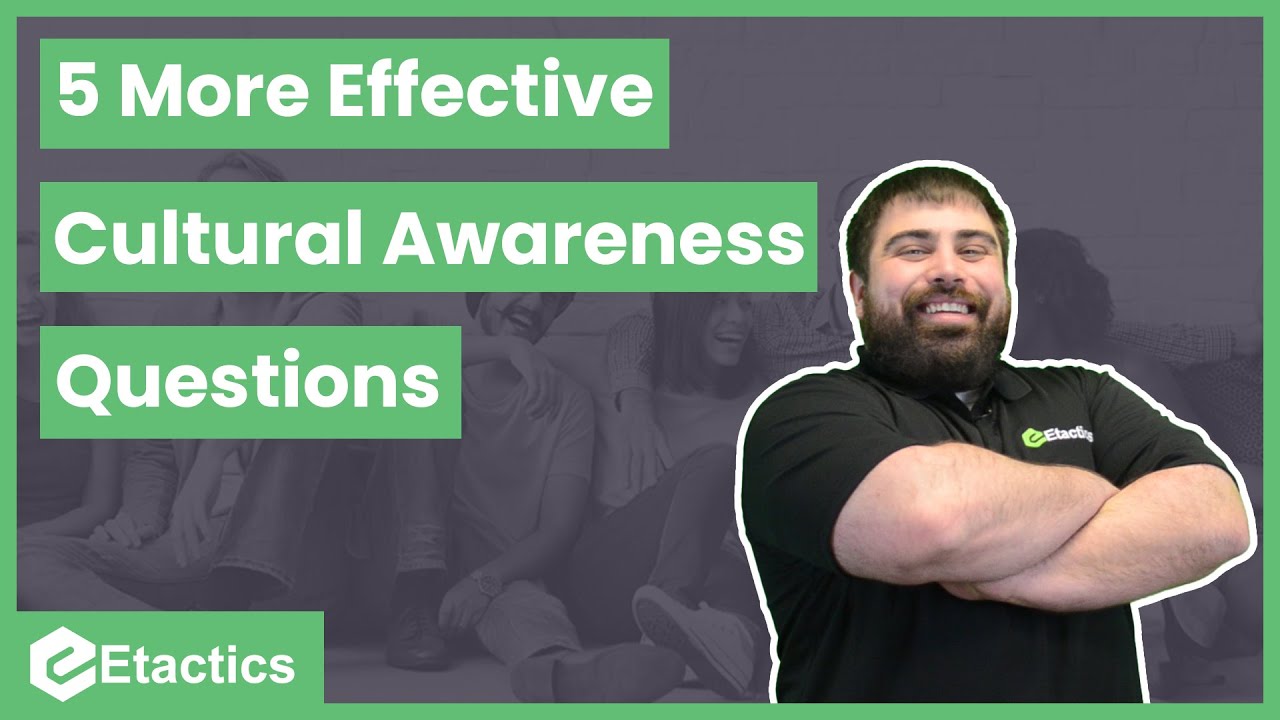 5 More Effective Cultural Awareness Questions

Etactics

Etactics